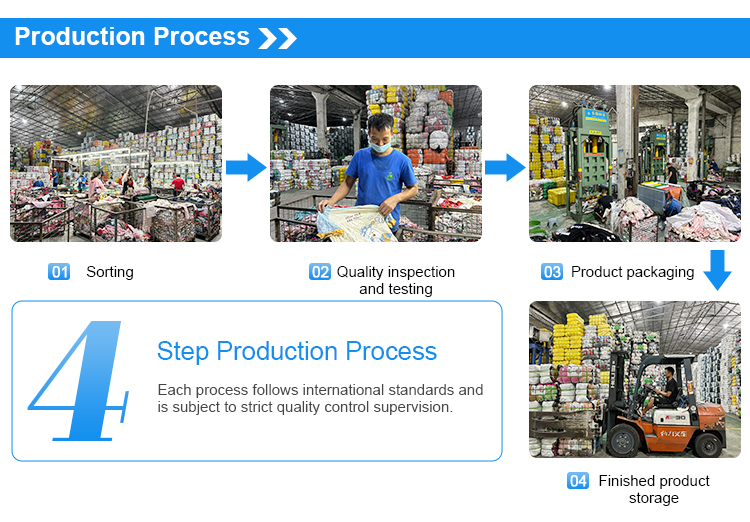 Production Process

01 Sorting

02 Quality inspection and testing

03 Product packaging

4

Step Production Process

Each process follows international standards and is subject to strict quality control supervision.

04 Finished product storage